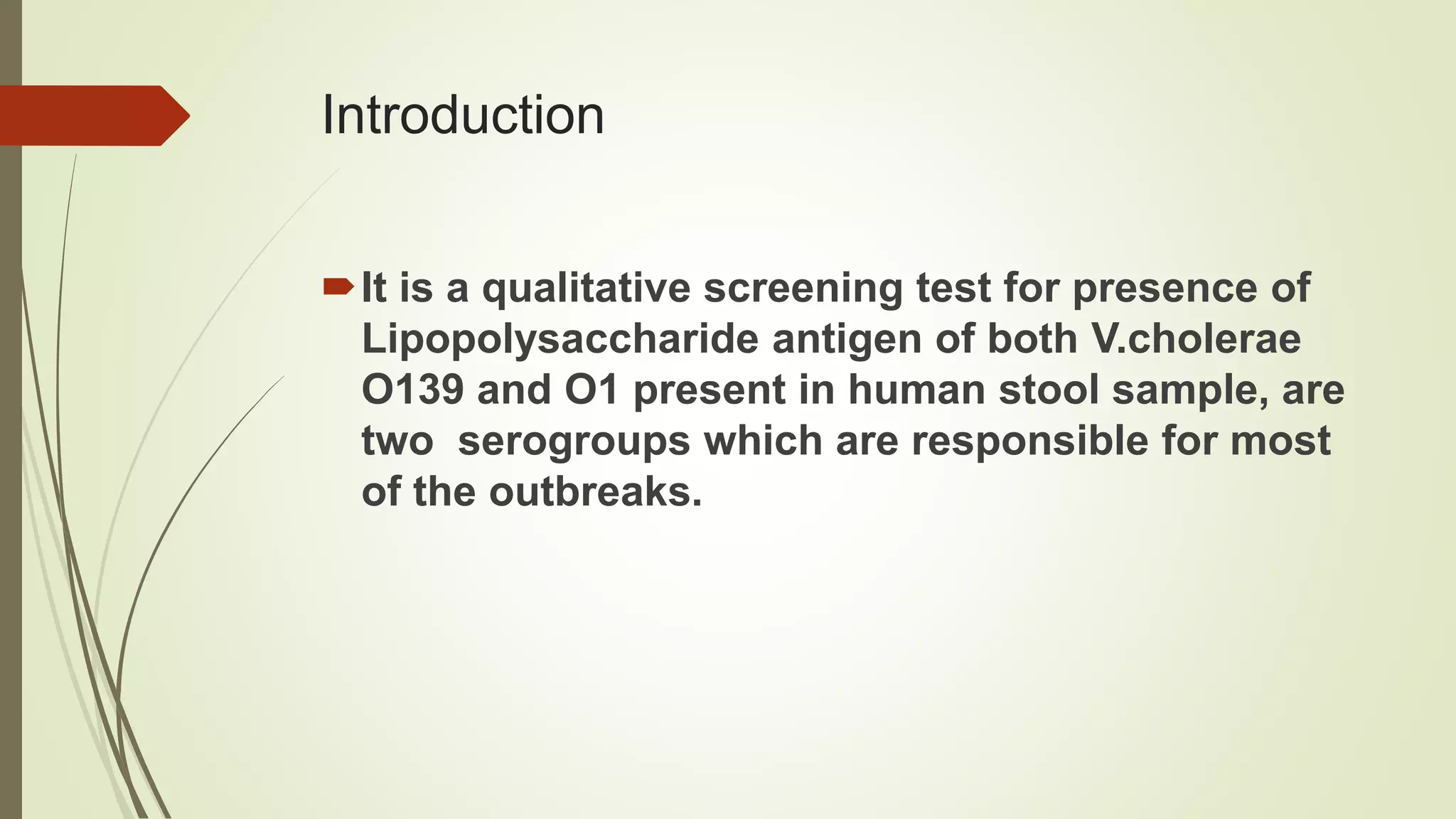 Introduction

It is a qualitative screening test for presence of Lipopolysaccharide antigen of both V.cholerae O139 and O1 present in human stool sample, are two  serogroups which are responsible for most of the outbreaks.